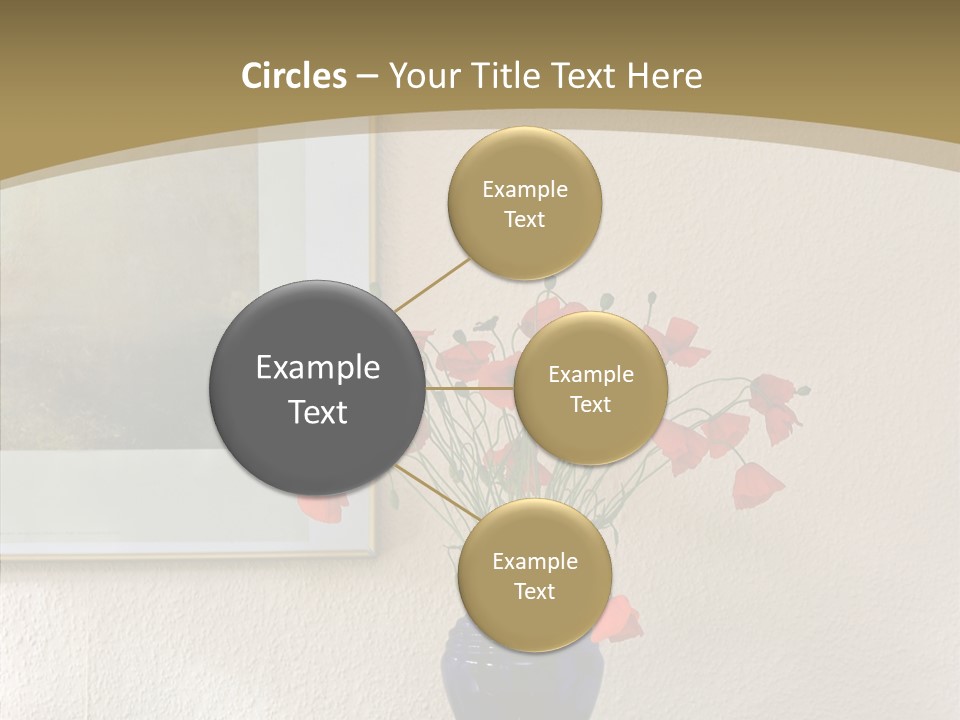 Circles – Your Title Text Here

Example Text

Example Text

Example Text

Example Text